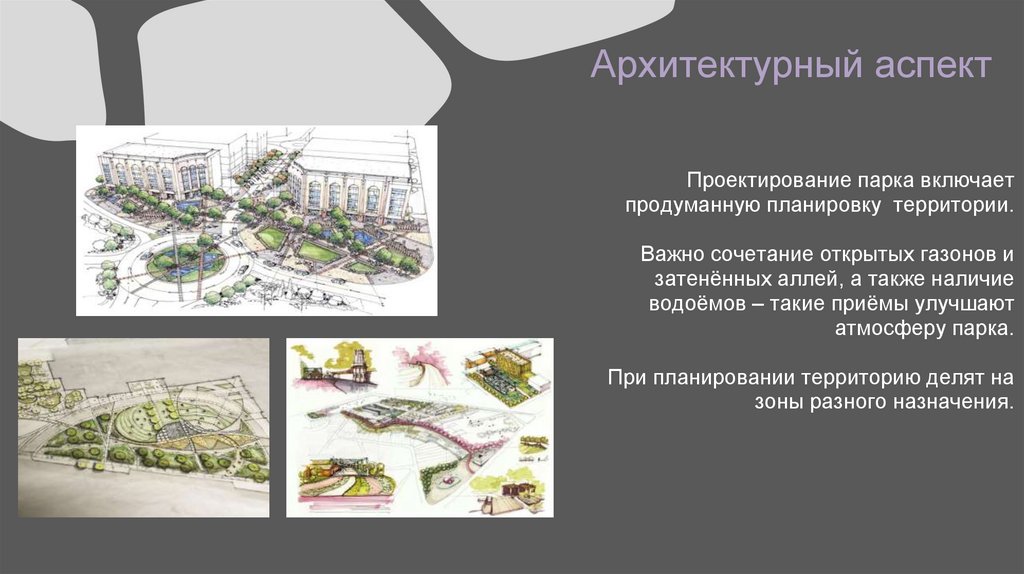 Архитектурный аспект

Проектирование парка включает продуманную планировку территории.

Важно сочетание открытых газонов и затенённых аллей, а также наличие водоёмов – такие приёмы улучшают атмосферу парка.

При планировании территорию делят на зоны разного назначения.